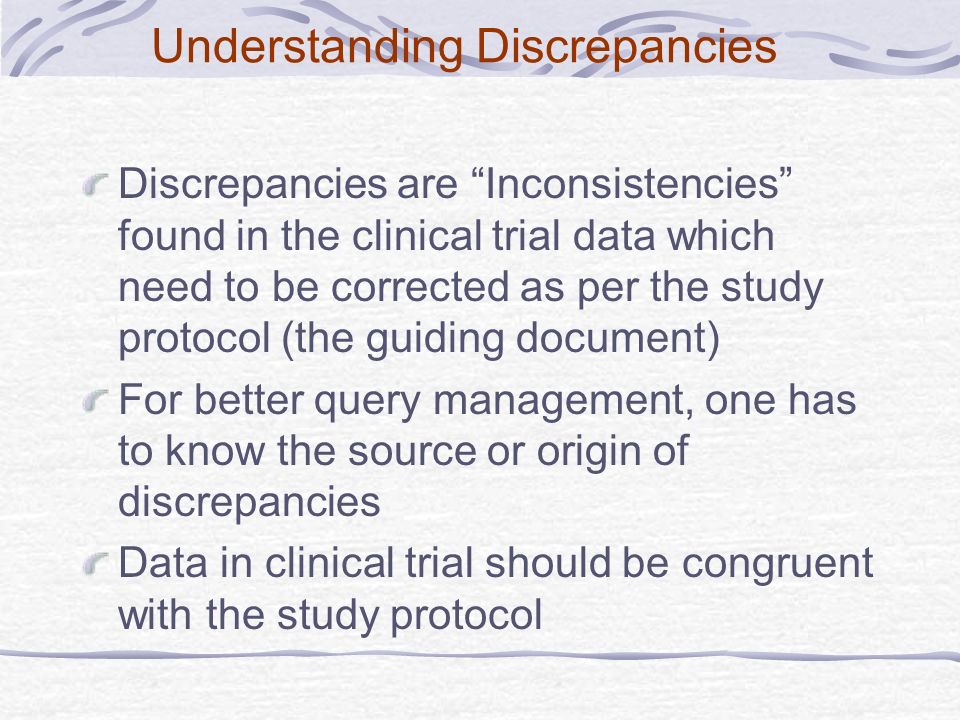 Understanding Discrepancies

Discrepancies are “Inconsistencies” found in the clinical trial data which need to be corrected as per the study protocol (the guiding document)

For better query management, one has to know the source or origin of discrepancies

Data in clinical trial should be congruent with the study protocol